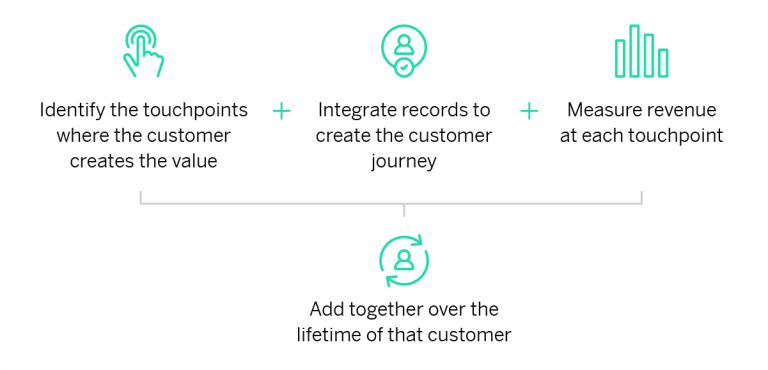 Identify the touchpoints where the customer creates the value

+

Integrate records to create the customer journey

+

Measure revenue at each touchpoint

Add together over the lifetime of that customer